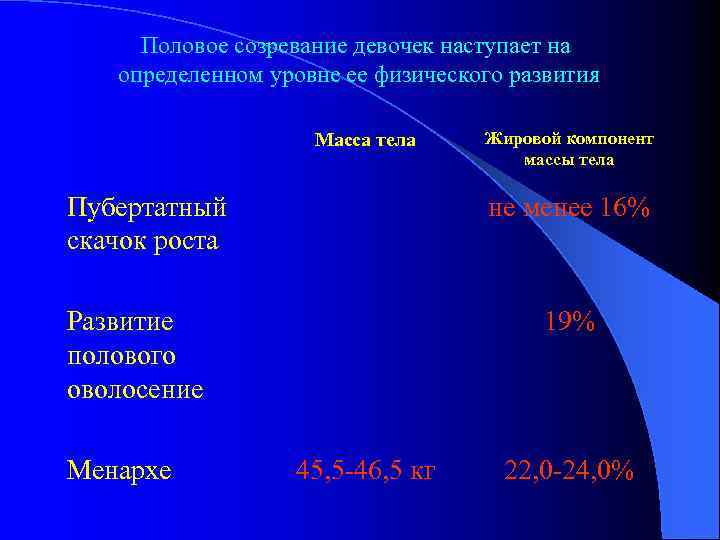 Половое созревание девочек наступает на определенном уровне ее физического развития

|  | Масса тела | Жировой компонент массы тела |
|---|---|---|
| Пубертатный скачок роста |  | не менее 16% |
| Развитие полового оволосение |  | 19% |
| Менархе | 45,5-46,5 кг | 22,0-24,0% |